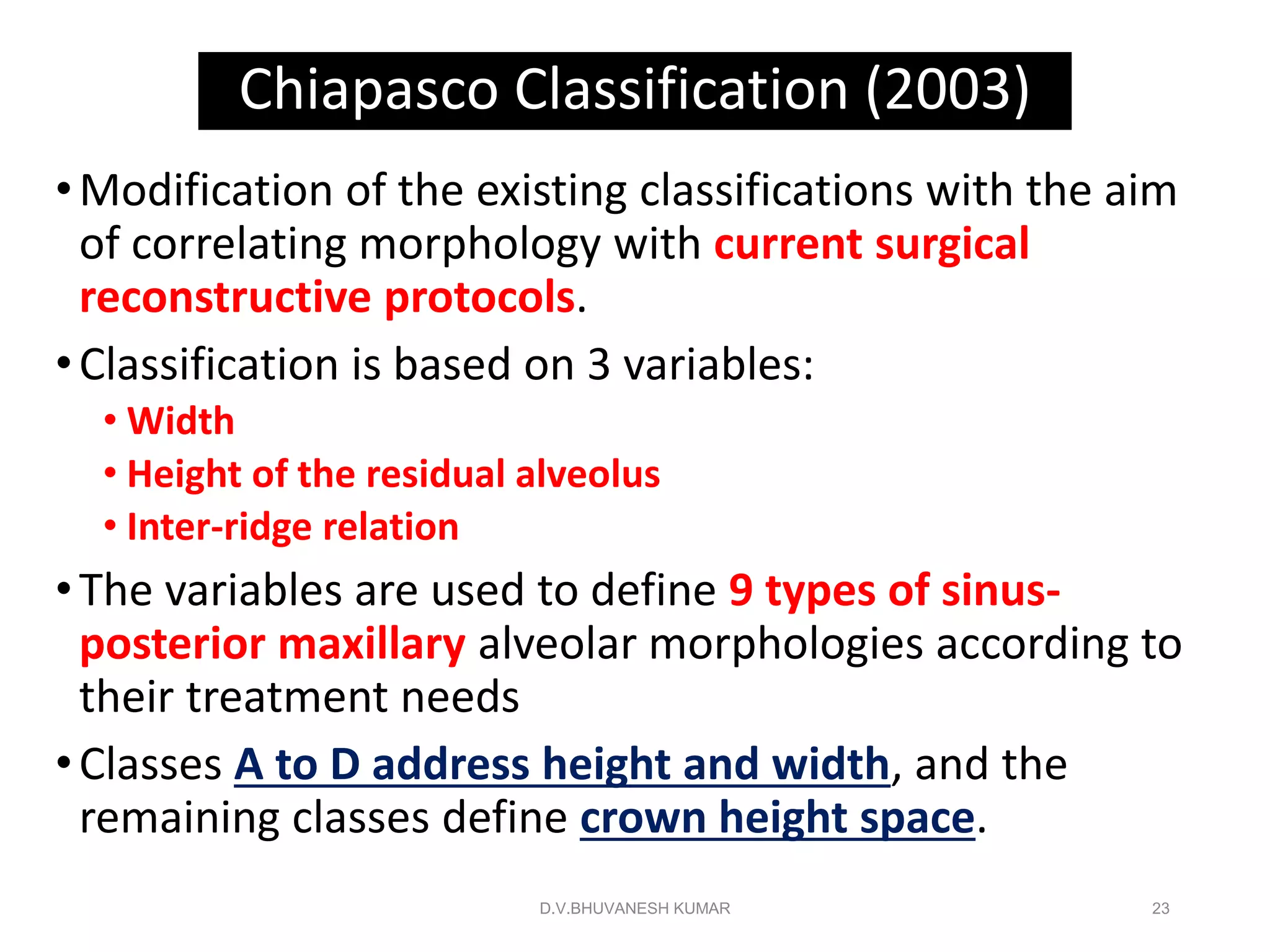 Chiapasco Classification (2003)

• Modification of the existing classifications with the aim of correlating morphology with current surgical reconstructive protocols.

• Classification is based on 3 variables:
  • Width
  • Height of the residual alveolus
  • Inter-ridge relation

• The variables are used to define 9 types of sinus-posterior maxillary alveolar morphologies according to their treatment needs

• Classes A to D address height and width, and the remaining classes define crown height space.

D.V.BHUVANESH KUMAR

23